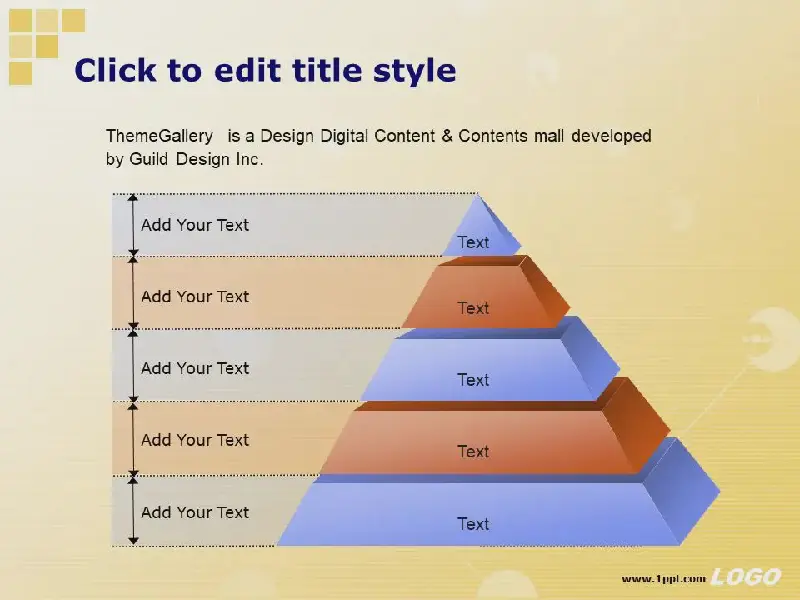 Click to edit title style

ThemeGallery is a Design Digital Content & Contents mall developed by Guild Design Inc.

Add Your Text

Text

Add Your Text

Text

Add Your Text

Text

Add Your Text

Text

Add Your Text

Text

www.1ppt.com LOGO